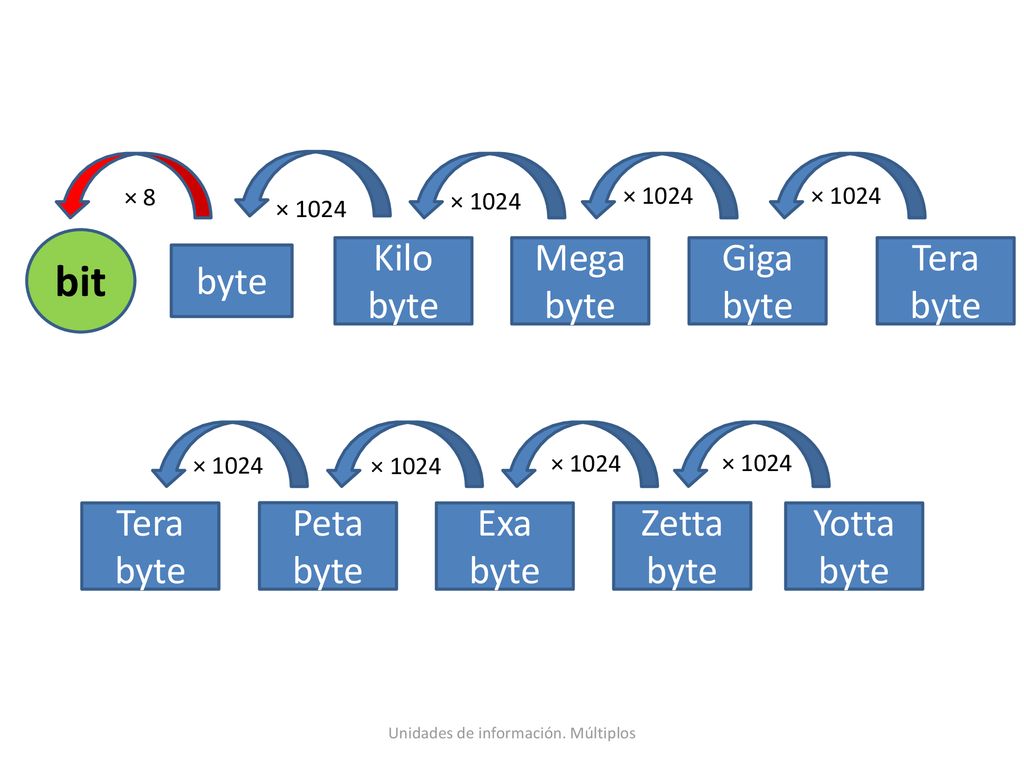 × 8
× 1024
× 1024
× 1024
× 1024

bit
byte
Kilo byte
Mega byte
Giga byte
Tera byte

× 1024
× 1024
× 1024
× 1024

Tera byte
Peta byte
Exa byte
Zetta byte
Yotta byte

Unidades de información. Múltiplos